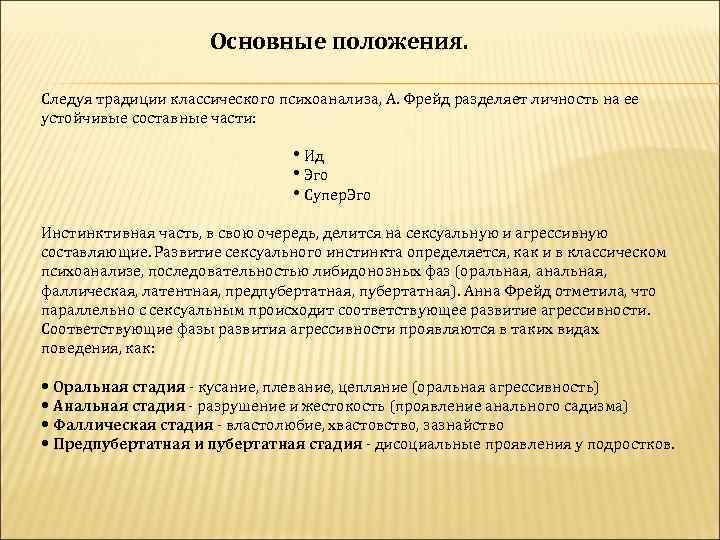 Основные положения.

Следуя традиции классического психоанализа, А. Фрейд разделяет личность на ее устойчивые составные части:

• Ид
• Эго
• СуперЭго

Инстинктивная часть, в свою очередь, делится на сексуальную и агрессивную составляющие. Развитие сексуального инстинкта определяется, как и в классическом психоанализе, последовательностью либидонозных фаз (оральная, анальная, фаллическая, латентная, предпубертатная, пубертатная). Анна Фрейд отметила, что параллельно с сексуальным происходит соответствующее развитие агрессивности. Соответствующие фазы развития агрессивности проявляются в таких видах поведения, как:

• Оральная стадия - кусание, плевание, цепляние (оральная агрессивность)
• Анальная стадия - разрушение и жестокость (проявление анального садизма)
• Фаллическая стадия - властолюбие, хвастовство, зазнайство
• Предпубертатная и пубертатная стадия - дисоциальные проявления у подростков.